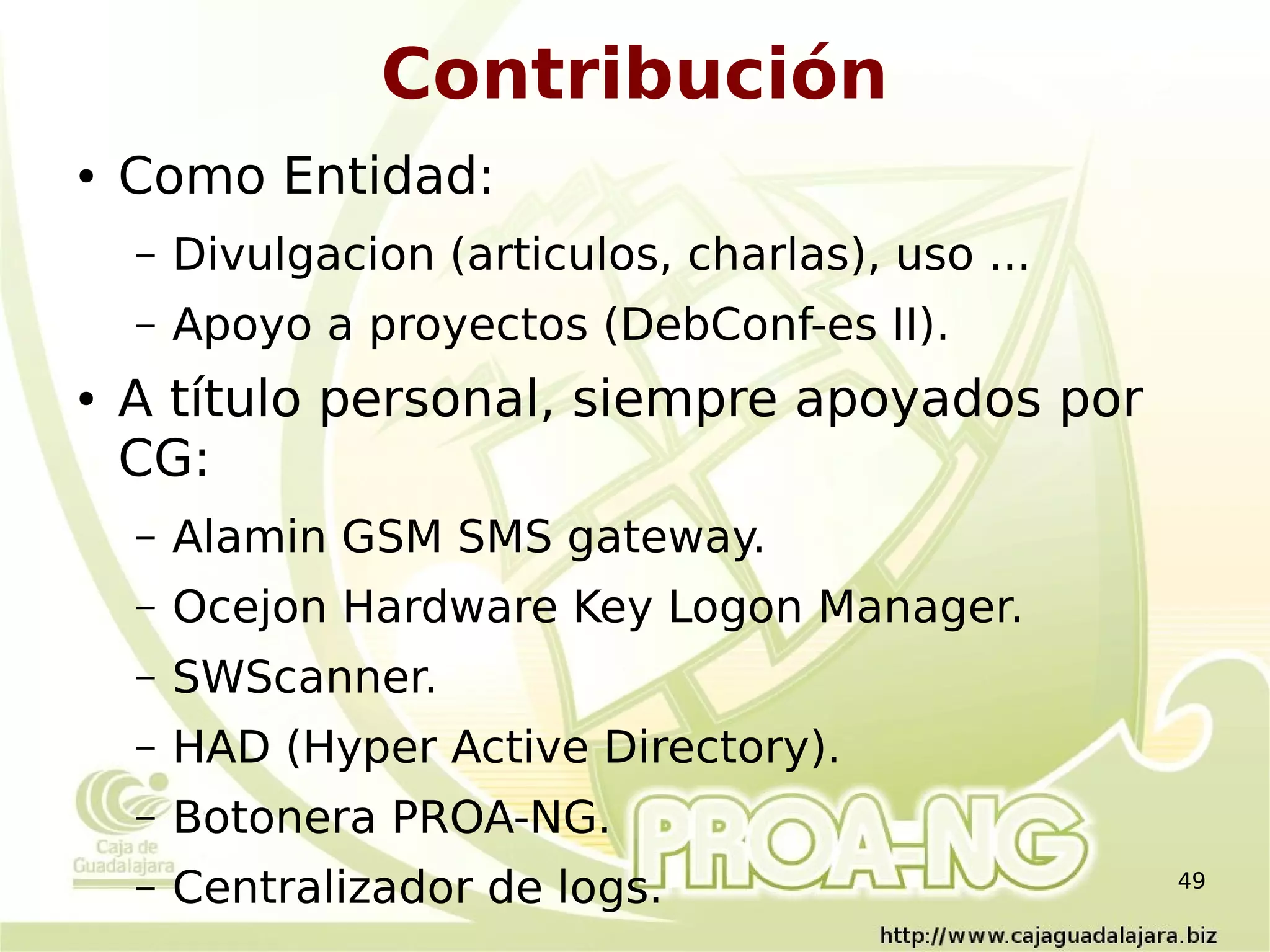 Contribución

• Como Entidad:

– Divulgacion (articulos, charlas), uso ...

– Apoyo a proyectos (DebConf-es II).

• A título personal, siempre apoyados por CG:

– Alamin GSM SMS gateway.

– Ocejon Hardware Key Logon Manager.

– SWScanner.

– HAD (Hyper Active Directory).

– Botonera PROA-NG.

– Centralizador de logs.

Caja de Guadalajara

PROA-NG

49

http://www.cajaguadalajara.biz